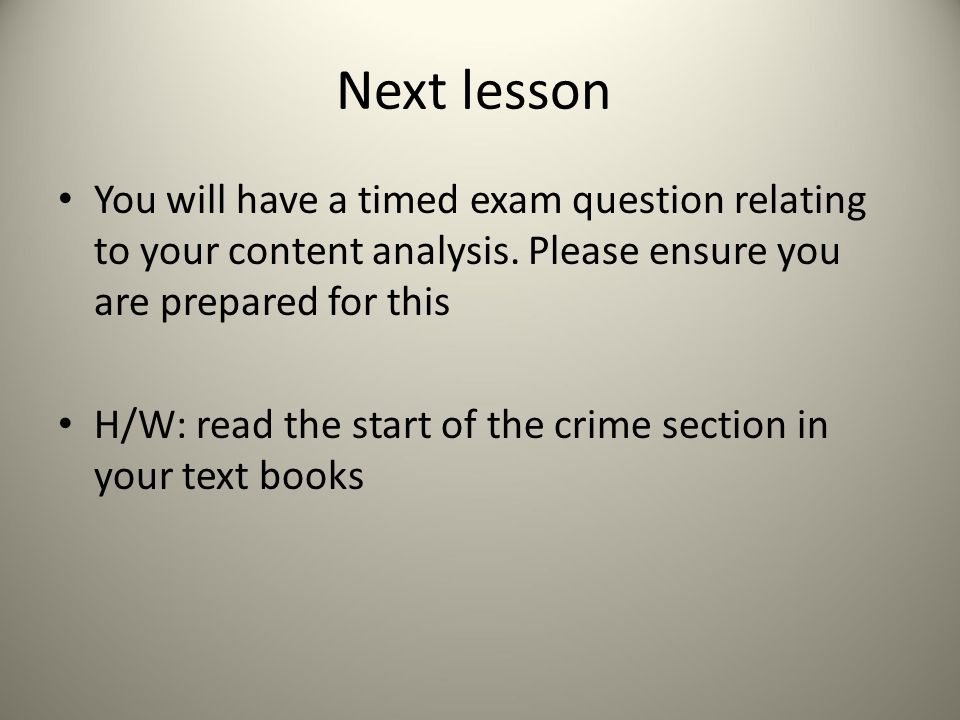 Next lesson

• You will have a timed exam question relating to your content analysis. Please ensure you are prepared for this

• H/W: read the start of the crime section in your text books